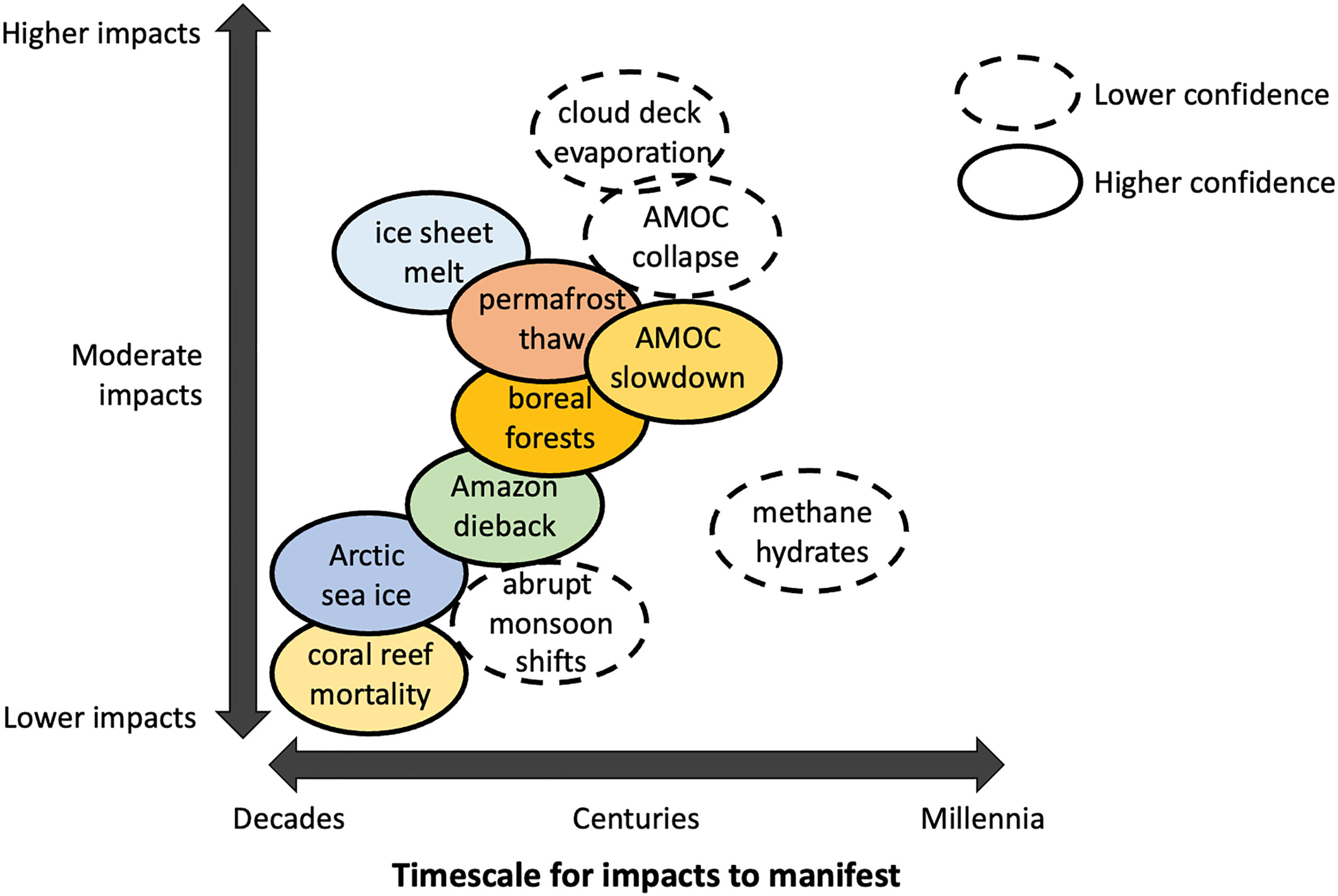 Higher impacts

Moderate impacts

Lower impacts

Lower confidence

Higher confidence

cloud deck evaporation

AMOC collapse

ice sheet melt

permafrost thaw

AMOC slowdown

boreal forests

Amazon dieback

methane hydrates

Arctic sea ice

abrupt monsoon shifts

coral reef mortality

Decades

Centuries

Millennia

Timescale for impacts to manifest